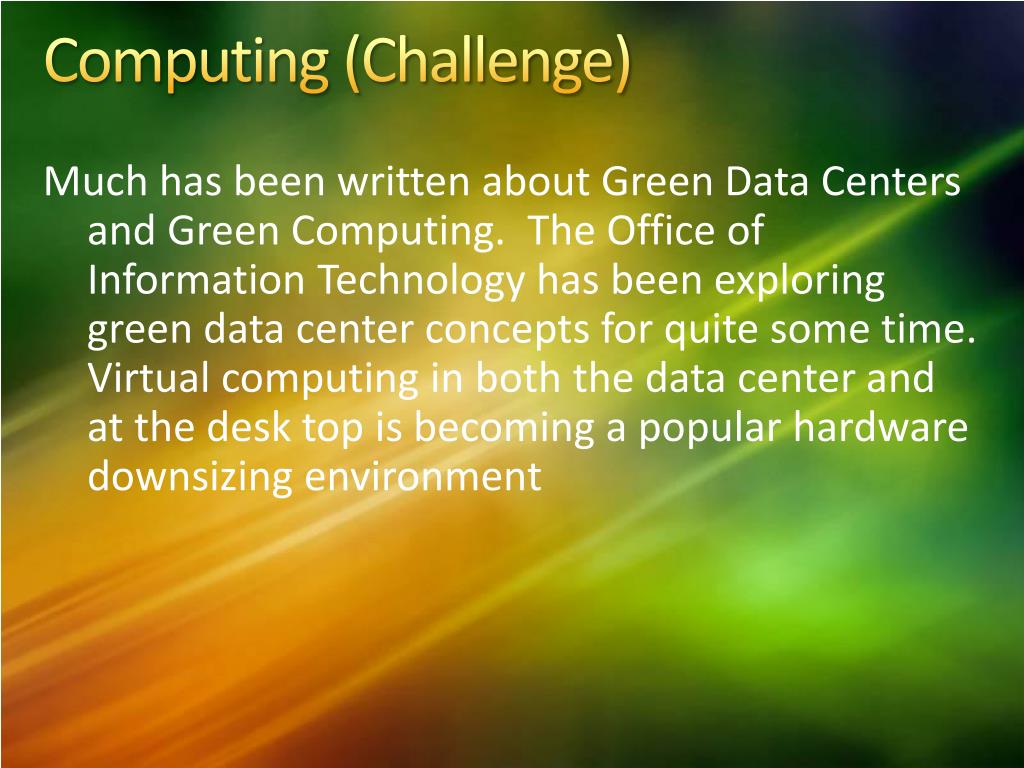 Computing (Challenge)

Much has been written about Green Data Centers and Green Computing. The Office of Information Technology has been exploring green data center concepts for quite some time. Virtual computing in both the data center and at the desk top is becoming a popular hardware downsizing environment